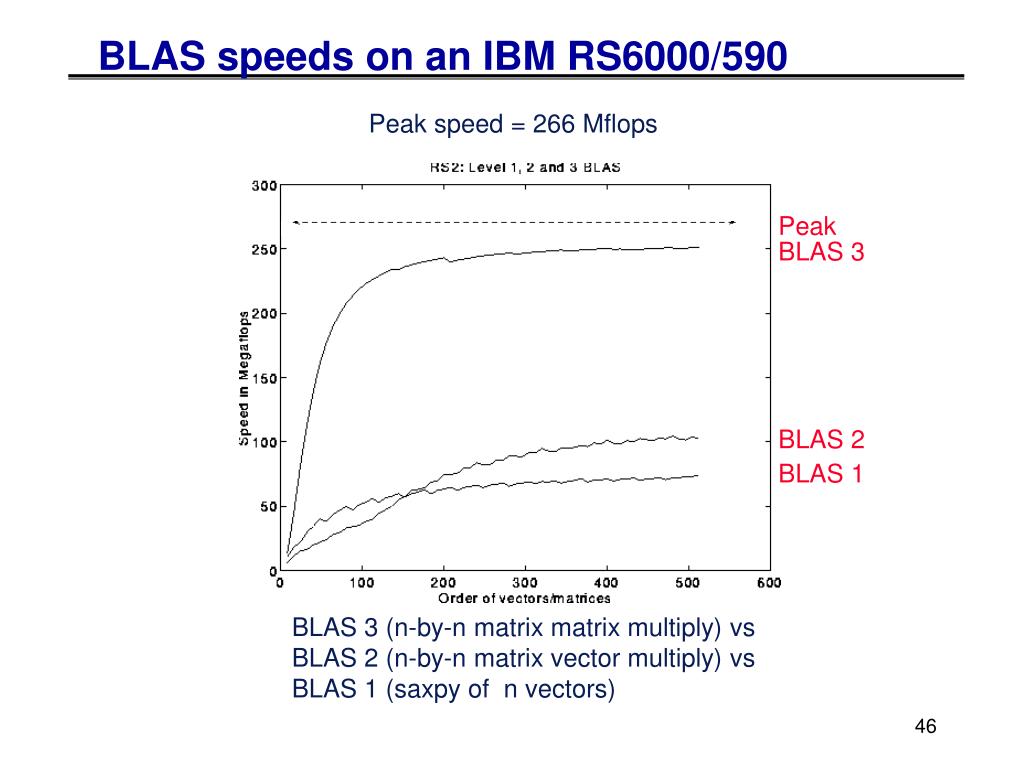 BLAS speeds on an IBM RS6000/590

Peak speed = 266 Mflops

RS2: Level 1, 2 and 3 BLAS

Speed in Megaflops

300
250
200
150
100
50
0

0 100 200 300 400 500 600

Order of vectors/matrices

Peak
BLAS 3

BLAS 2
BLAS 1

BLAS 3 (n-by-n matrix matrix multiply) vs
BLAS 2 (n-by-n matrix vector multiply) vs
BLAS 1 (saxpy of n vectors)

46